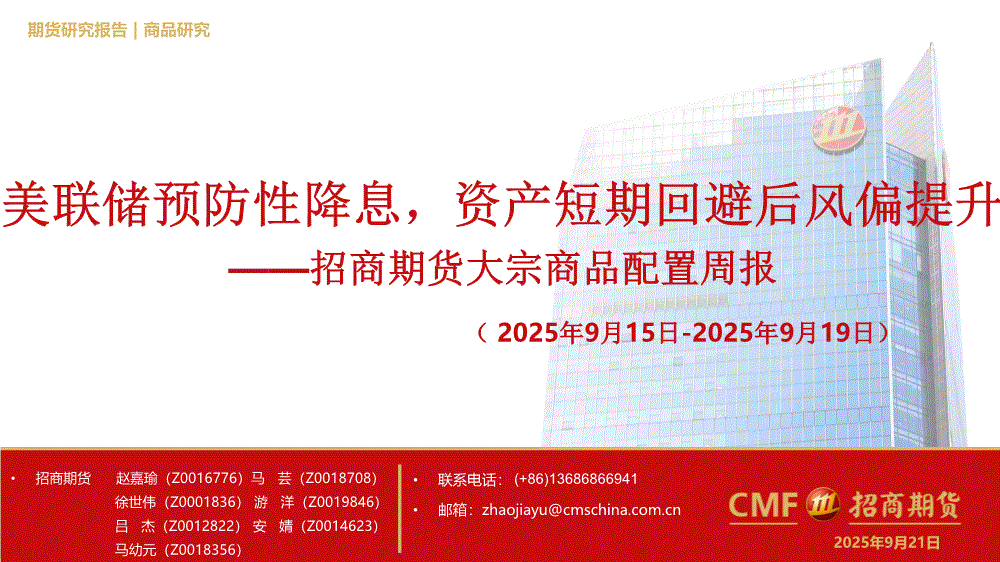 期货研究报告 | 商品研究

美联储预防性降息，资产短期回避后风偏提升
——招商期货大宗商品配置周报

（2025年9月15日-2025年9月19日）

• 招商期货　赵嘉瑜（Z0016776）马　芸（Z0018708）
徐世伟（Z0001836）游　洋（Z0019846）
吕　杰（Z0012822）安　婧（Z0014623）
马幼元（Z0018356）

• 联系电话：（+86）13686866941

• 邮箱：zhaojiayu@cmschina.com.cn

CMF 招商期货

2025年9月21日